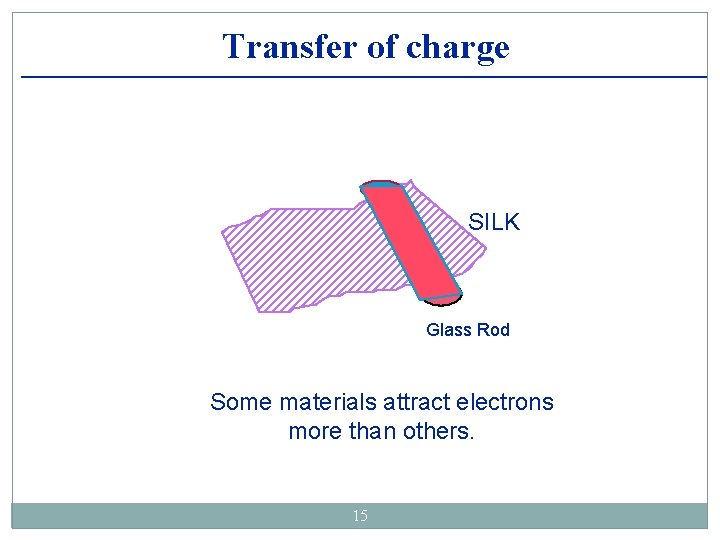 Transfer of charge

SILK

Glass Rod

Some materials attract electrons more than others.

15